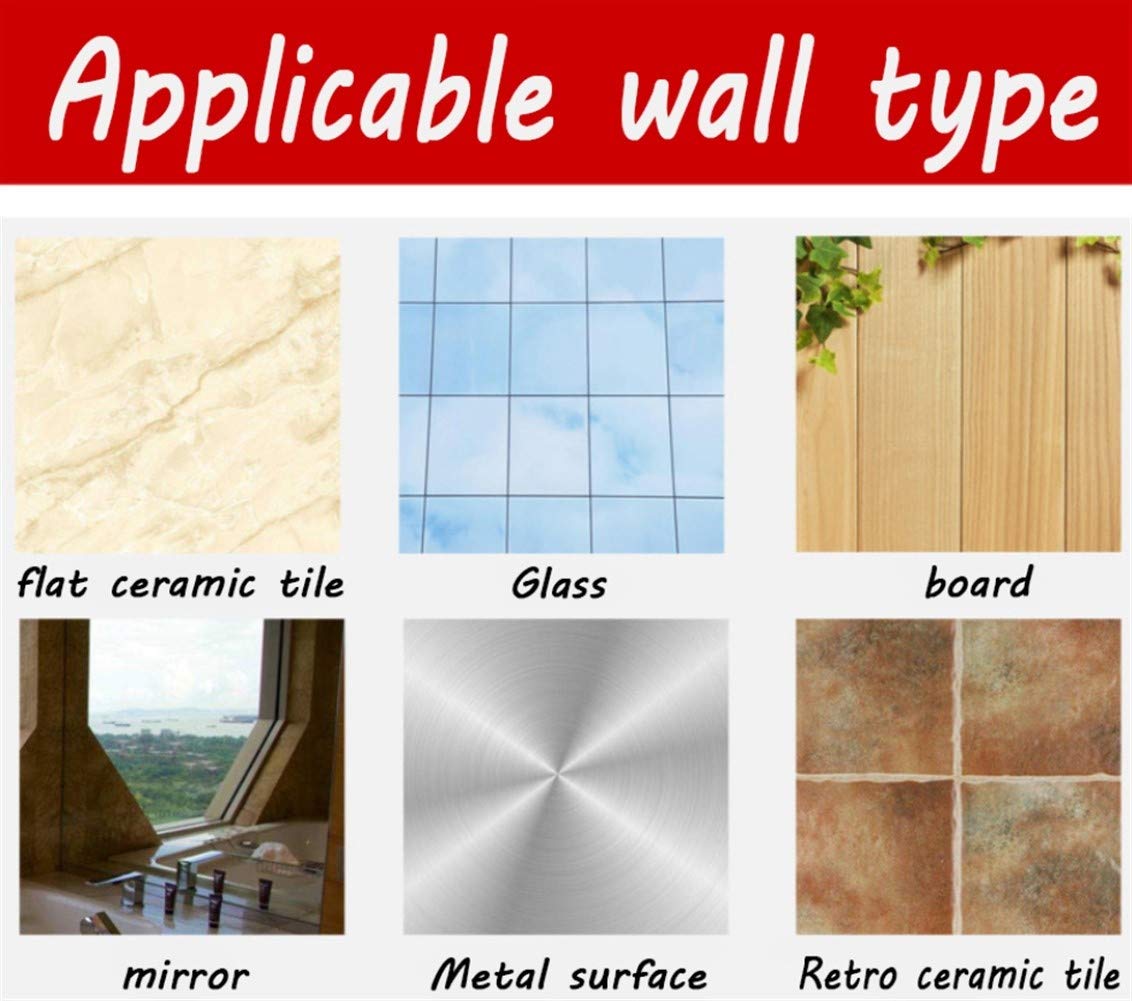 Applicable wall type

flat ceramic tile

Glass

board

mirror

Metal surface

Retro ceramic tile